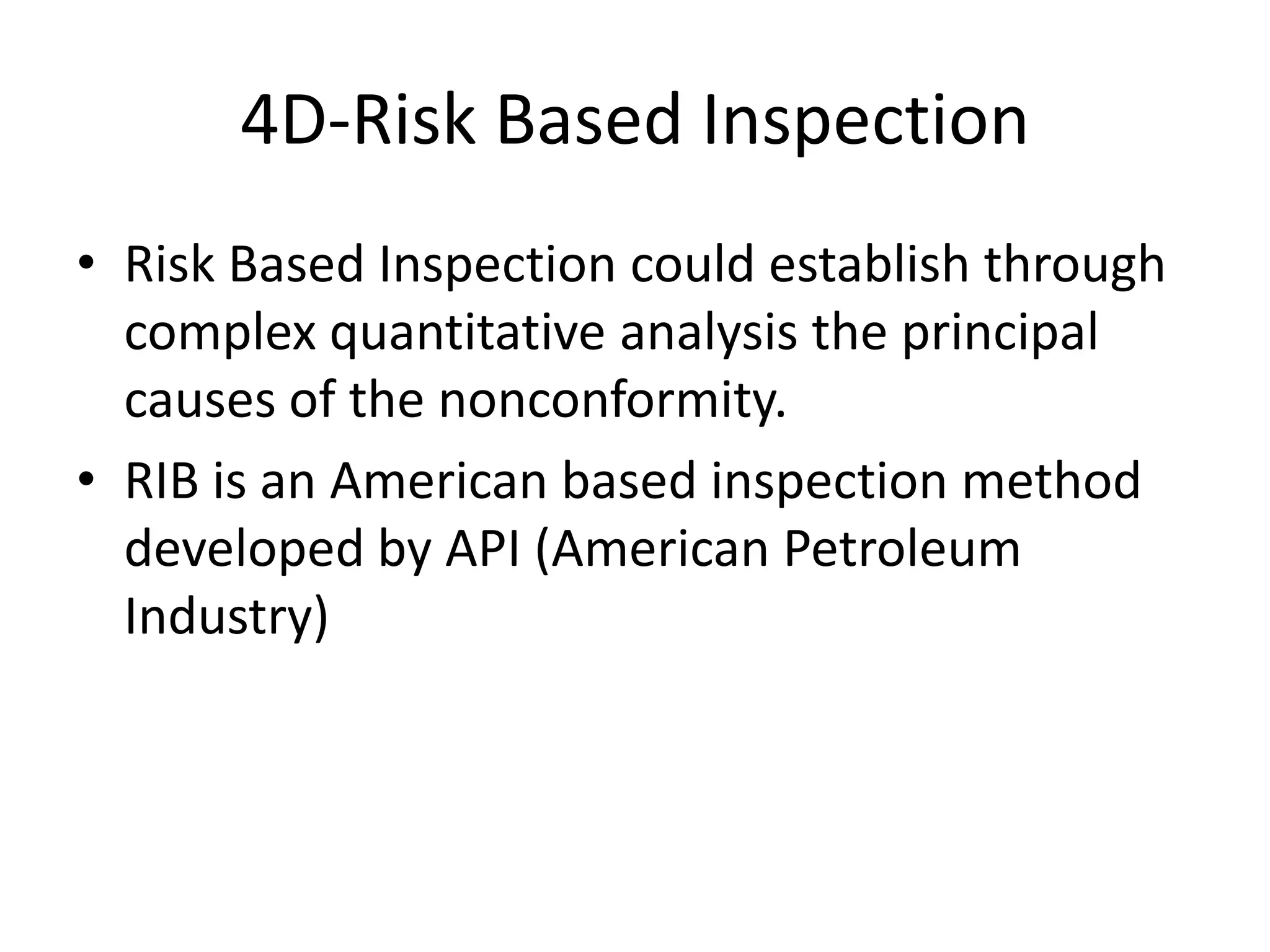 4D-Risk Based Inspection

• Risk Based Inspection could establish through complex quantitative analysis the principal causes of the nonconformity.
• RIB is an American based inspection method developed by API (American Petroleum Industry)